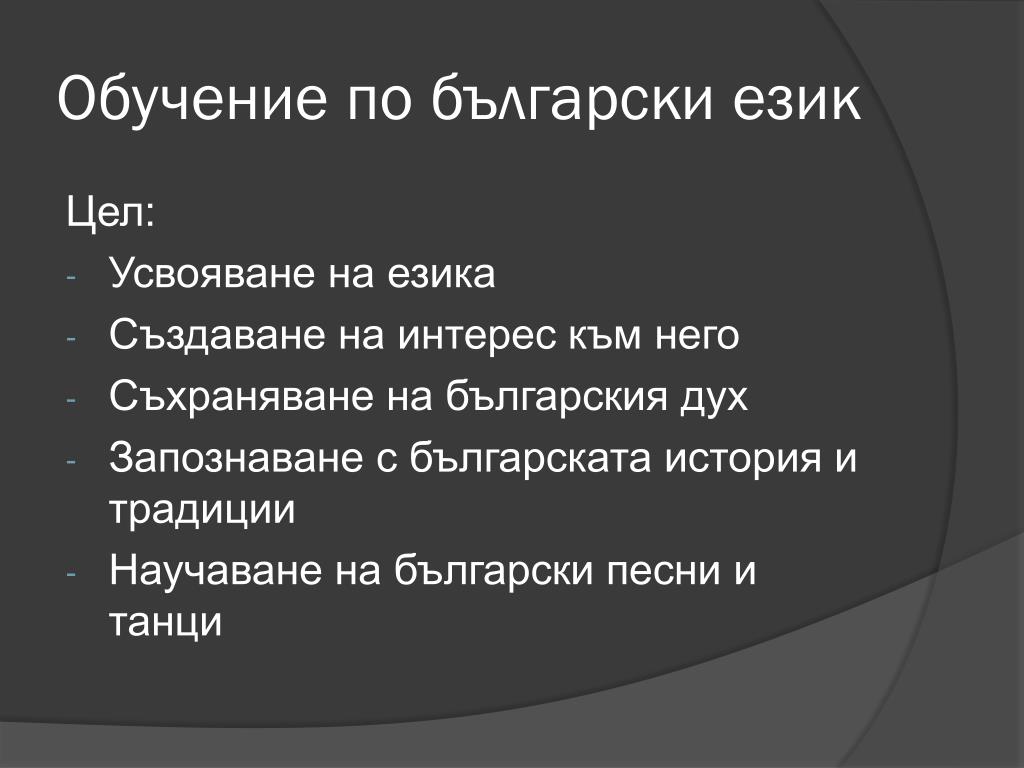 Обучение по български език

Цел:
- Усвояване на езика
- Създаване на интерес към него
- Съхраняване на българския дух
- Запознаване с българската история и традиции
- Научаване на български песни и танци